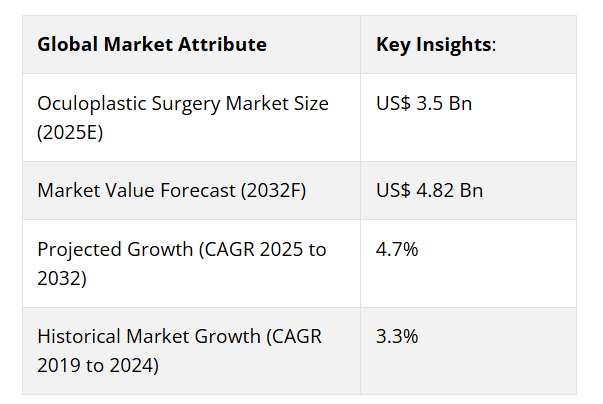 | Global Market Attribute | Key Insights: |
|---|---|
| Oculoplastic Surgery Market Size (2025E) | US$ 3.5 Bn |
| Market Value Forecast (2032F) | US$ 4.82 Bn |
| Projected Growth (CAGR 2025 to 2032) | 4.7% |
| Historical Market Growth (CAGR 2019 to 2024) | 3.3% |